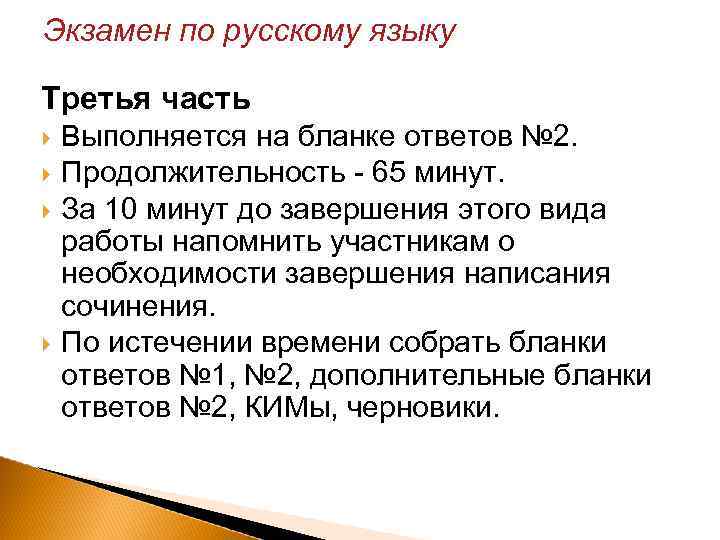 Экзамен по русскому языку

Третья часть

Выполняется на бланке ответов №2.

Продолжительность - 65 минут.

За 10 минут до завершения этого вида работы напомнить участникам о необходимости завершения написания сочинения.

По истечении времени собрать бланки ответов №1, №2, дополнительные бланки ответов №2, КИМы, черновики.